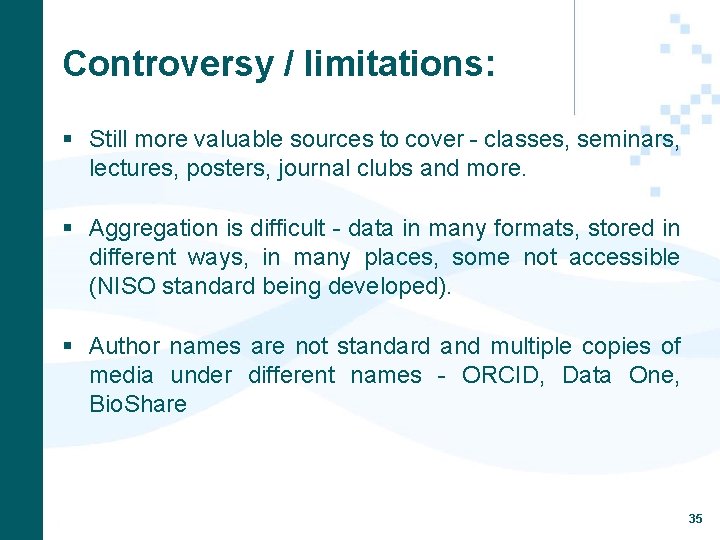 Controversy / limitations:

▪ Still more valuable sources to cover - classes, seminars, lectures, posters, journal clubs and more.

▪ Aggregation is difficult - data in many formats, stored in different ways, in many places, some not accessible (NISO standard being developed).

▪ Author names are not standard and multiple copies of media under different names - ORCID, Data One, BioShare

35